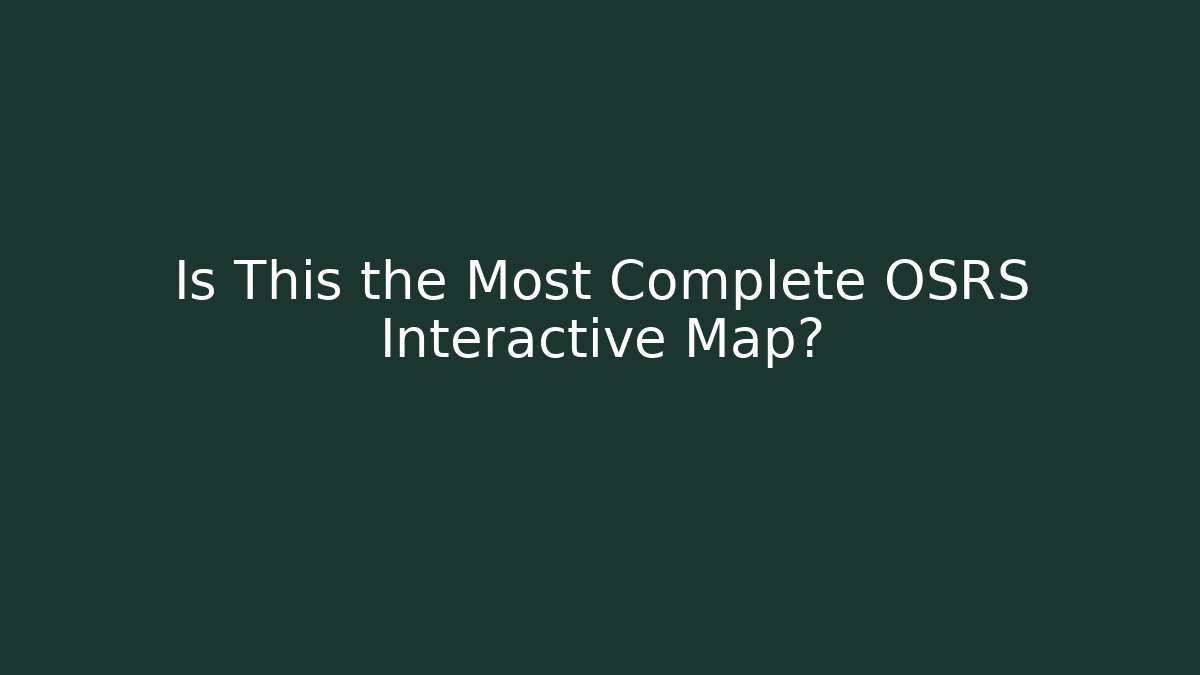 Is This the Most Complete OSRS Interactive Map?